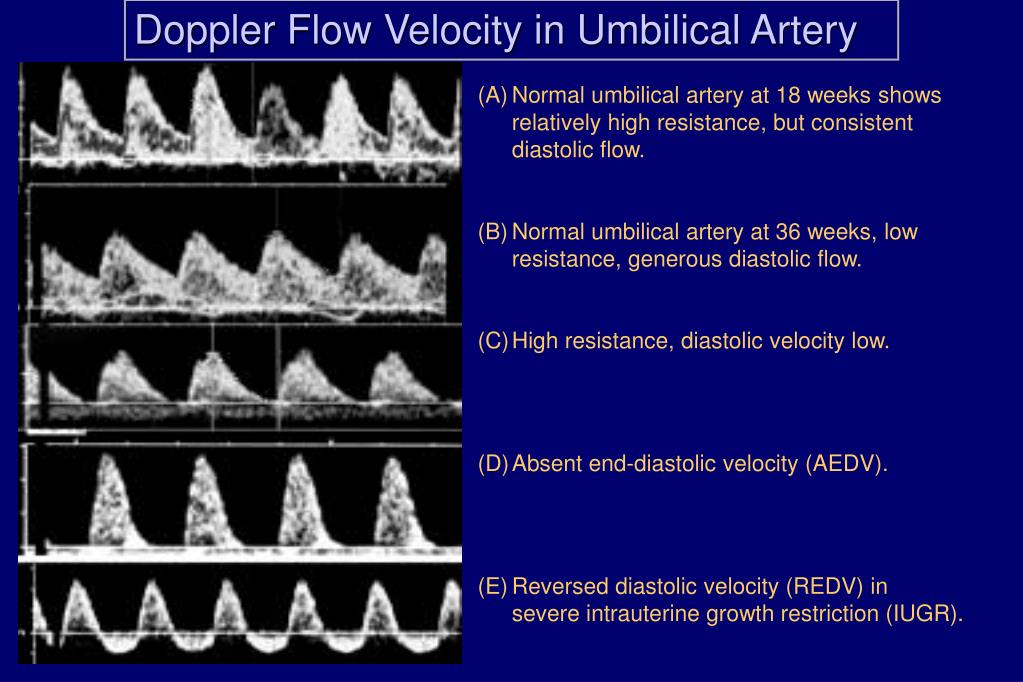 Doppler Flow Velocity in Umbilical Artery

(A) Normal umbilical artery at 18 weeks shows relatively high resistance, but consistent diastolic flow.

(B) Normal umbilical artery at 36 weeks, low resistance, generous diastolic flow.

(C) High resistance, diastolic velocity low.

(D) Absent end-diastolic velocity (AEDV).

(E) Reversed diastolic velocity (REDV) in severe intrauterine growth restriction (IUGR).